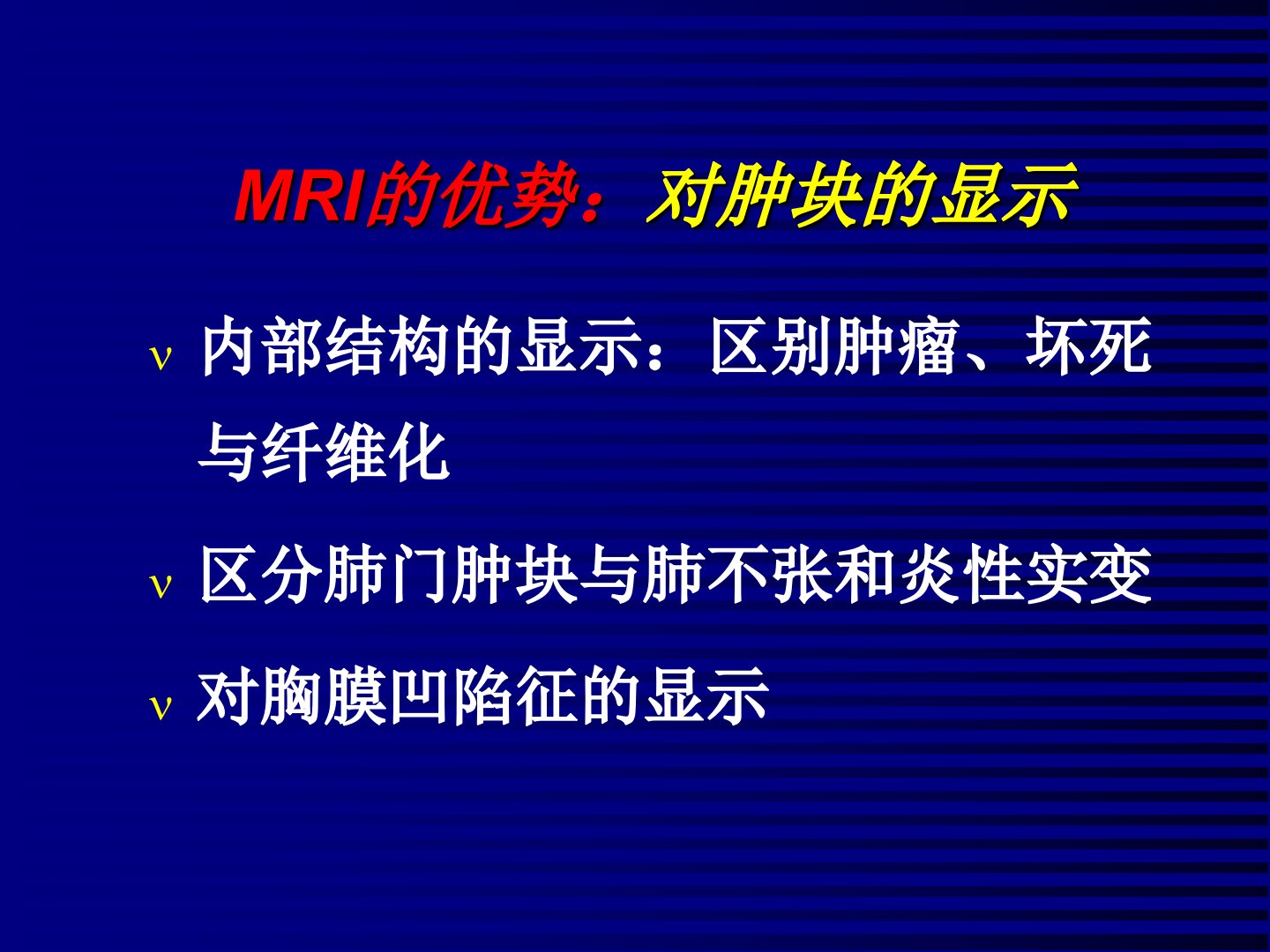 MRI的优势：对肿块的显示

ν 内部结构的显示：区别肿瘤、坏死与纤维化

ν 区分肺门肿块与肺不张和炎性实变

ν 对胸膜凹陷征的显示